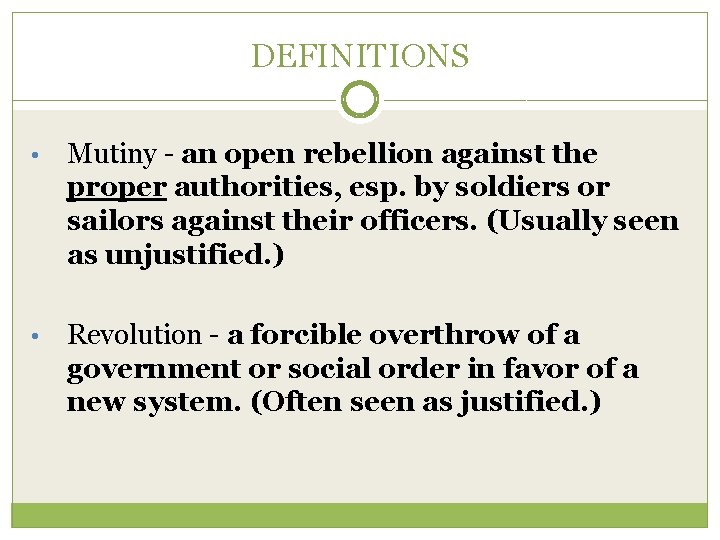 DEFINITIONS

• Mutiny - an open rebellion against the proper authorities, esp. by soldiers or sailors against their officers. (Usually seen as unjustified.)

• Revolution - a forcible overthrow of a government or social order in favor of a new system. (Often seen as justified.)